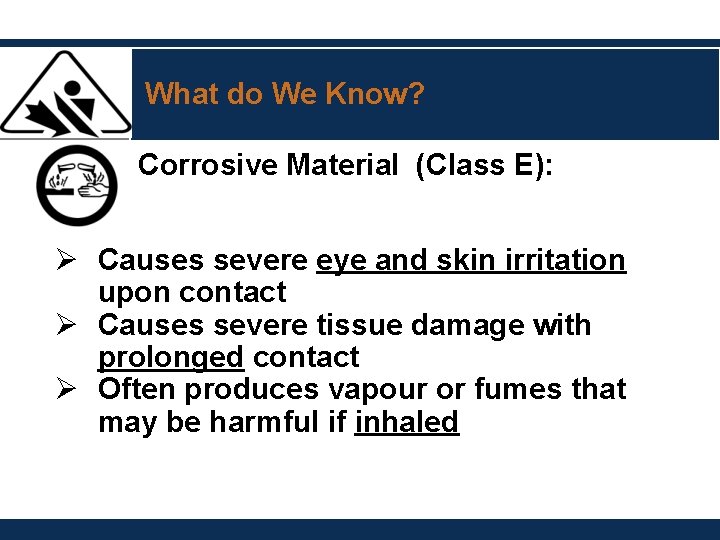 What do We Know?

Corrosive Material (Class E):

➢ Causes severe eye and skin irritation upon contact
➢ Causes severe tissue damage with prolonged contact
➢ Often produces vapour or fumes that may be harmful if inhaled